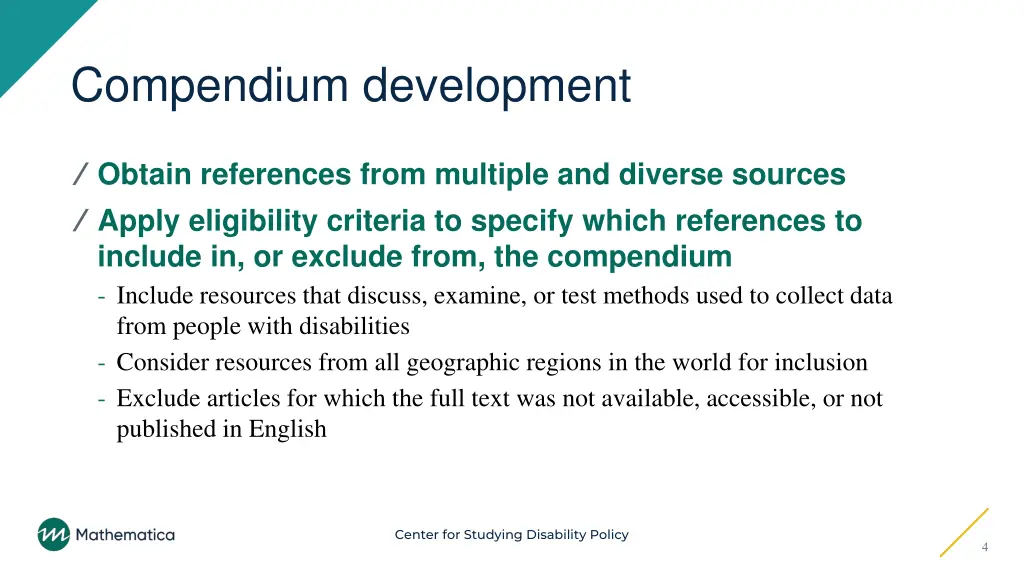 Compendium development

/ Obtain references from multiple and diverse sources

/ Apply eligibility criteria to specify which references to include in, or exclude from, the compendium

- Include resources that discuss, examine, or test methods used to collect data from people with disabilities
- Consider resources from all geographic regions in the world for inclusion
- Exclude articles for which the full text was not available, accessible, or not published in English

Mathematica

Center for Studying Disability Policy

4